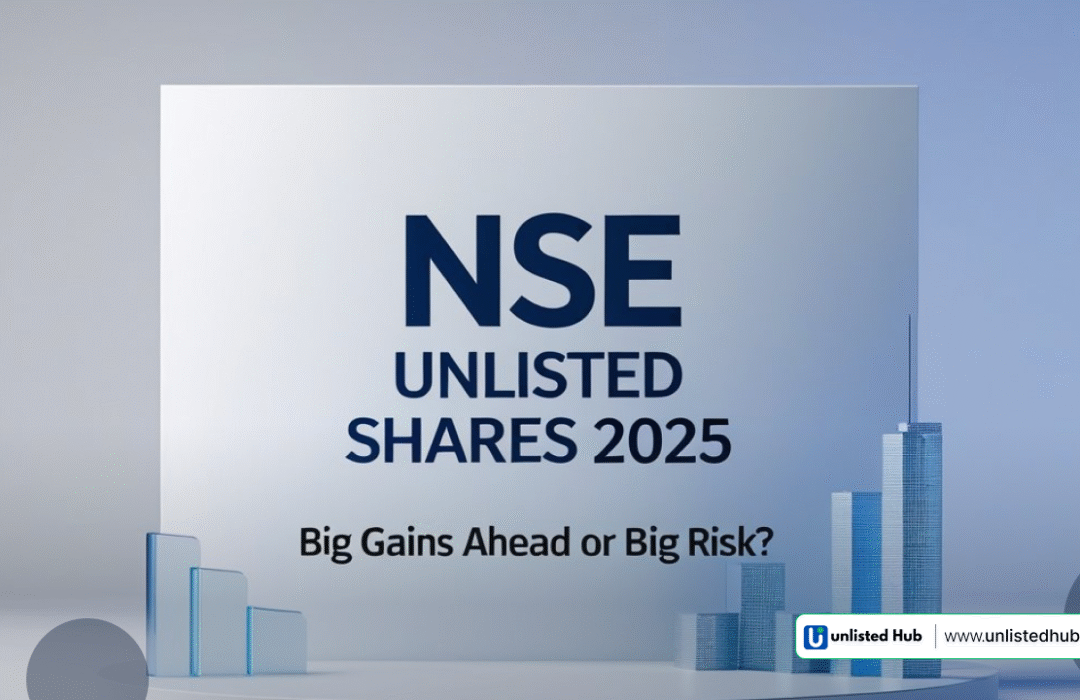 NSE
UNLISTED
SHARES 2025

Big Gains Ahead or Big Risk?

unlisted Hub | www.unlistedhub